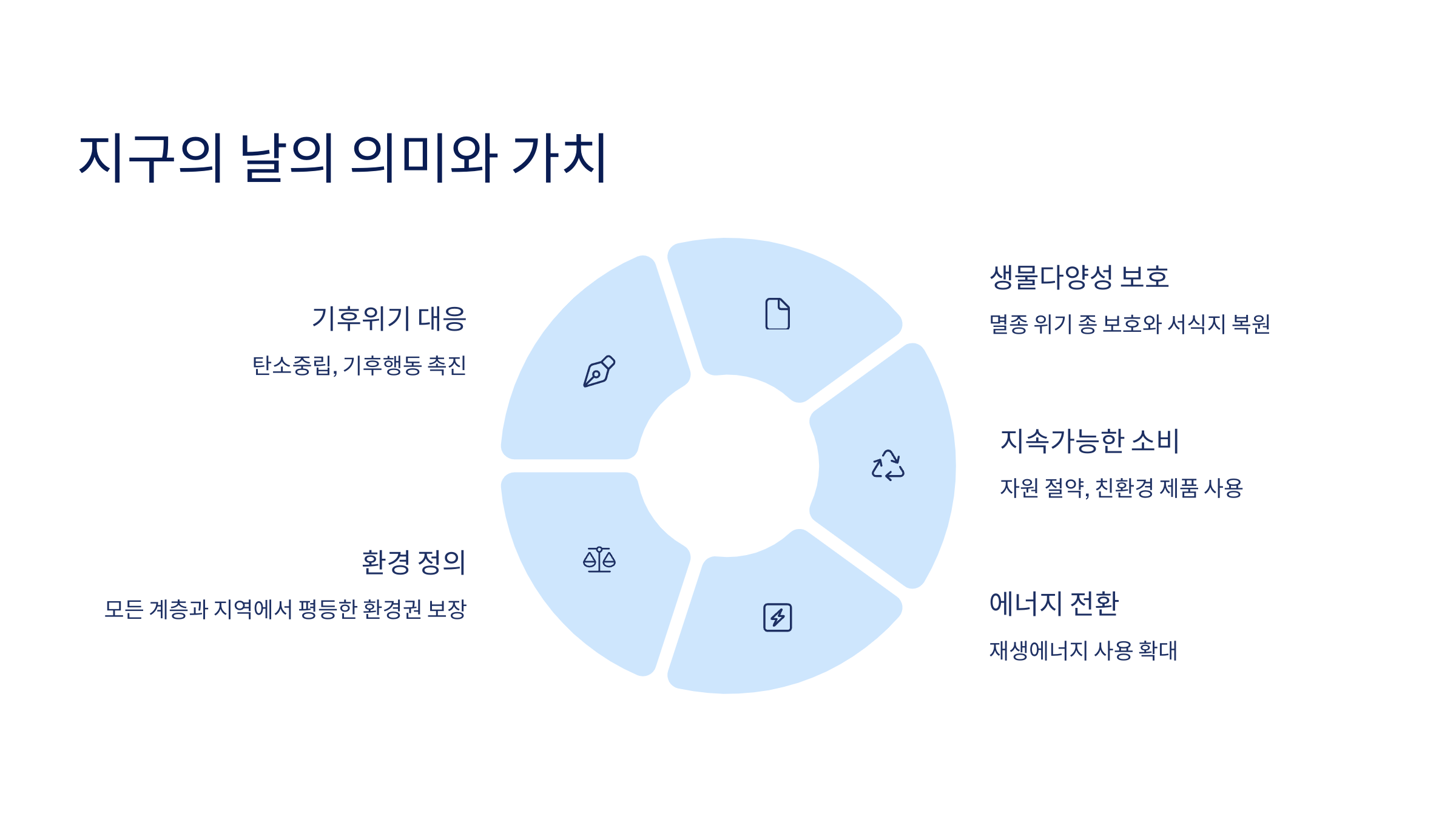 지구의 날의 의미와 가치

기후위기 대응

탄소중립, 기후행동 촉진

환경 정의

모든 계층과 지역에서 평등한 환경권 보장

생물다양성 보호

멸종 위기 종 보호와 서식지 복원

지속가능한 소비

자원 절약, 친환경 제품 사용

에너지 전환

재생에너지 사용 확대